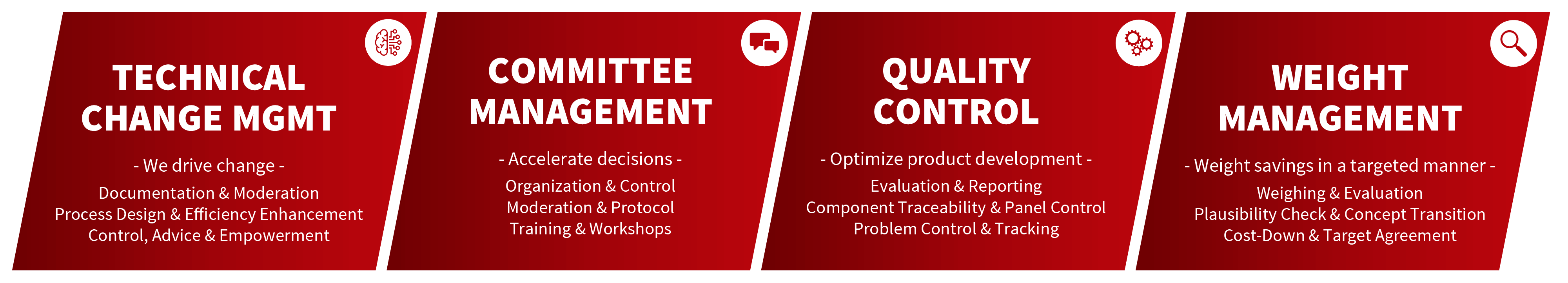 TECHNICAL CHANGE MGMT

- We drive change -

Documentation & Moderation
Process Design & Efficiency Enhancement
Control, Advice & Empowerment

COMMITTEE MANAGEMENT

- Accelerate decisions -

Organization & Control
Moderation & Protocol
Training & Workshops

QUALITY CONTROL

- Optimize product development -

Evaluation & Reporting
Component Traceability & Panel Control
Problem Control & Tracking

WEIGHT MANAGEMENT

- Weight savings in a targeted manner -

Weighing & Evaluation
Plausibility Check & Concept Transition
Cost-Down & Target Agreement